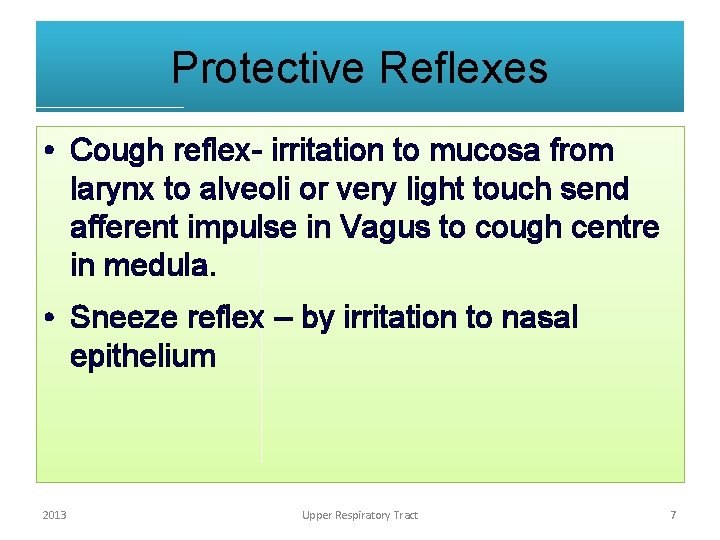 Protective Reflexes

• Cough reflex- irritation to mucosa from larynx to alveoli or very light touch send afferent impulse in Vagus to cough centre in medula.

• Sneeze reflex – by irritation to nasal epithelium

2013

Upper Respiratory Tract

7